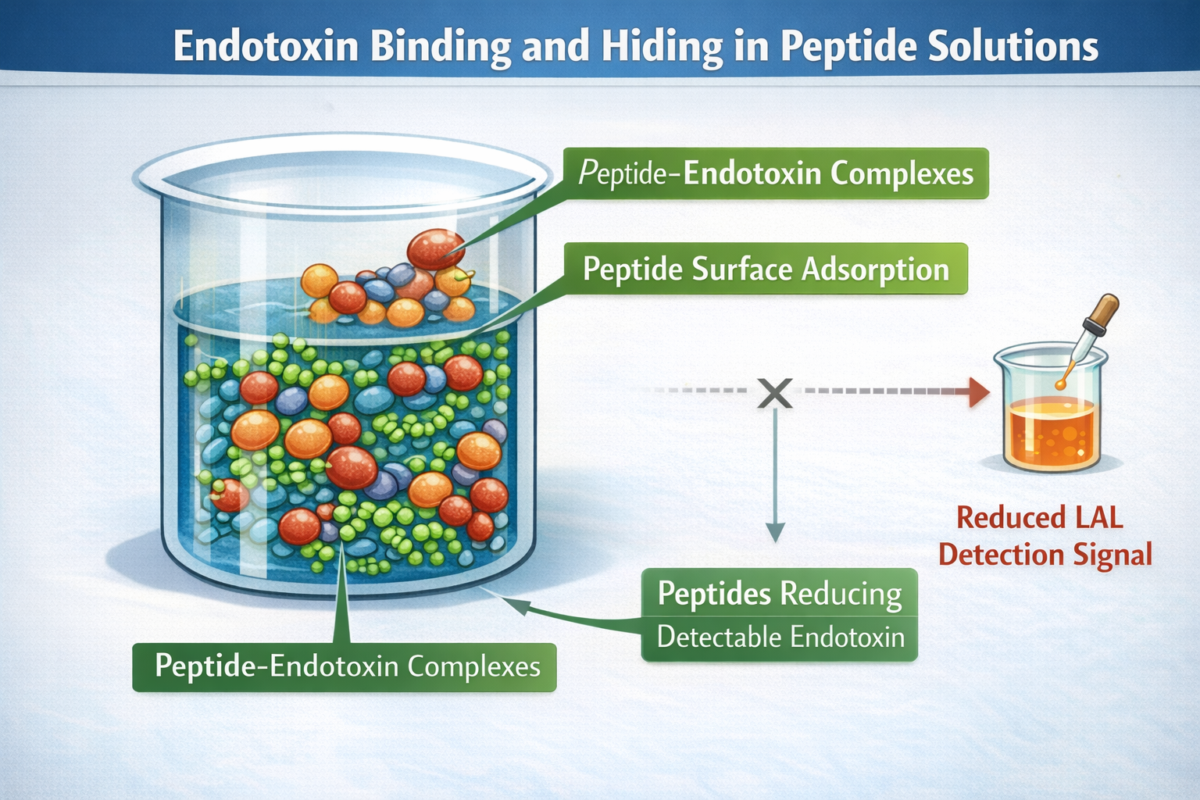 Endotoxin Binding and Hiding in Peptide Solutions

Peptide-Endotoxin Complexes

Peptide Surface Adsorption

Reduced LAL Detection Signal

Peptides Reducing Detectable Endotoxin

Peptide-Endotoxin Complexes